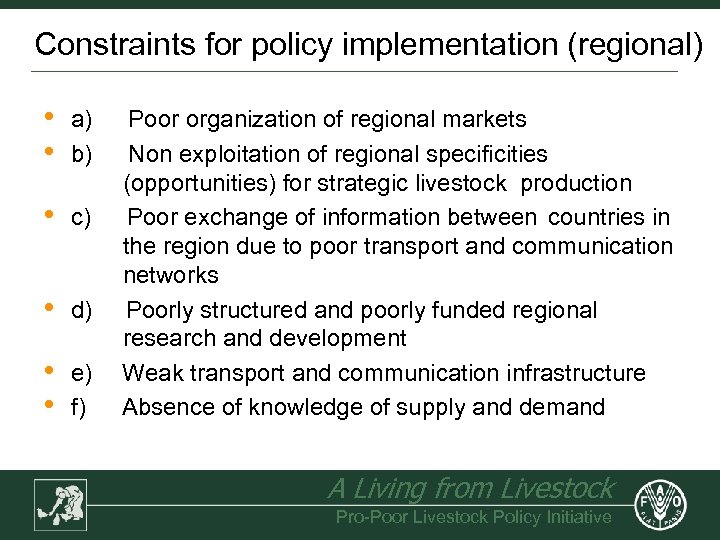 Constraints for policy implementation (regional)

• a) Poor organization of regional markets
• b) Non exploitation of regional specificities (opportunities) for strategic livestock production
• c) Poor exchange of information between countries in the region due to poor transport and communication networks
• d) Poorly structured and poorly funded regional research and development
• e) Weak transport and communication infrastructure
• f) Absence of knowledge of supply and demand

A Living from Livestock
Pro-Poor Livestock Policy Initiative

FAO
FIAT PANIS